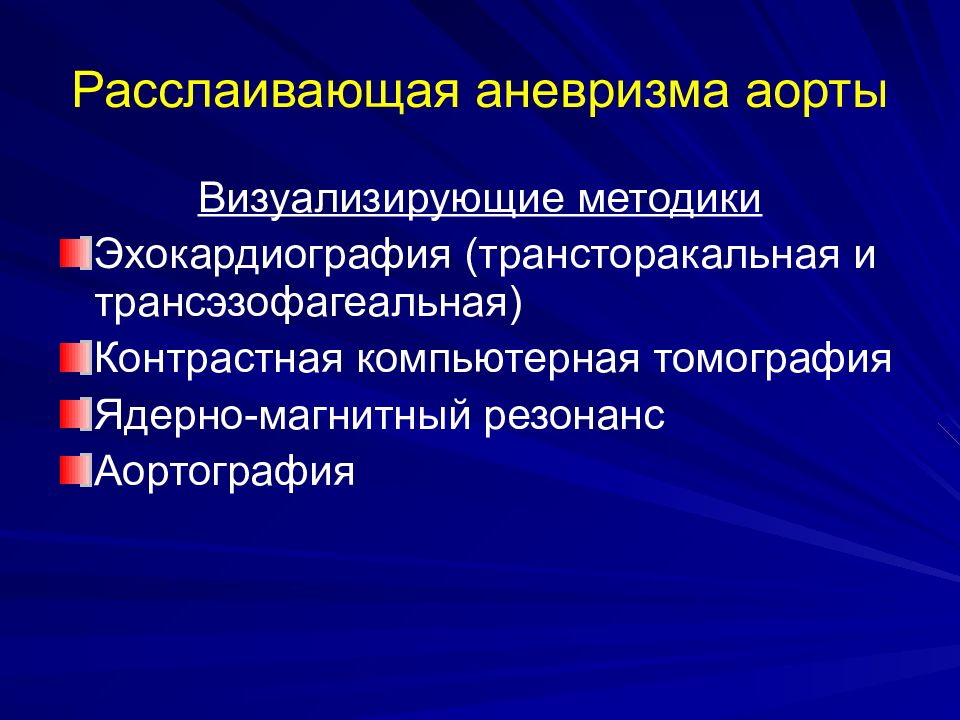 Расслаивающая аневризма аорты

Визуализирующие методики

Эхокардиография (трансторакальная и трансэзофагеальная)

Контрастная компьютерная томография

Ядерно-магнитный резонанс

Аортография